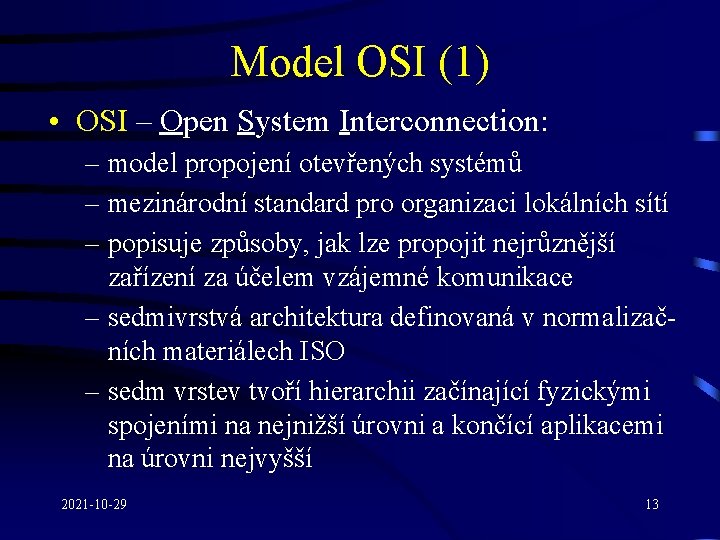 Model OSI (1)

• OSI – Open System Interconnection:
– model propojení otevřených systémů
– mezinárodní standard pro organizaci lokálních sítí
– popisuje způsoby, jak lze propojit nejrůznější zařízení za účelem vzájemné komunikace
– sedmivrstvá architektura definovaná v normalizačních materiálech ISO
– sedm vrstev tvoří hierarchii začínající fyzickými spojeními na nejnižší úrovni a končící aplikacemi na úrovni nejvyšší

2021-10-29

13